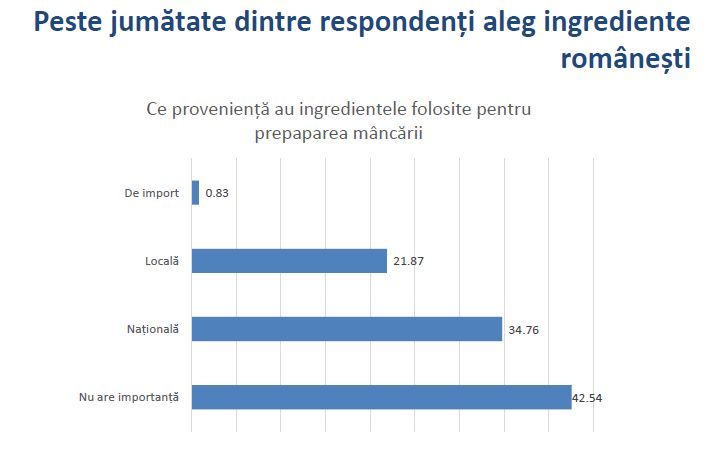 Peste jumătate dintre respondenți aleg ingrediente românești

Ce proveniență au ingredientele folosite pentru prepaparea mâncării

De import 0.83

Locală 21.87

Națională 34.76

Nu are importanță 42.54